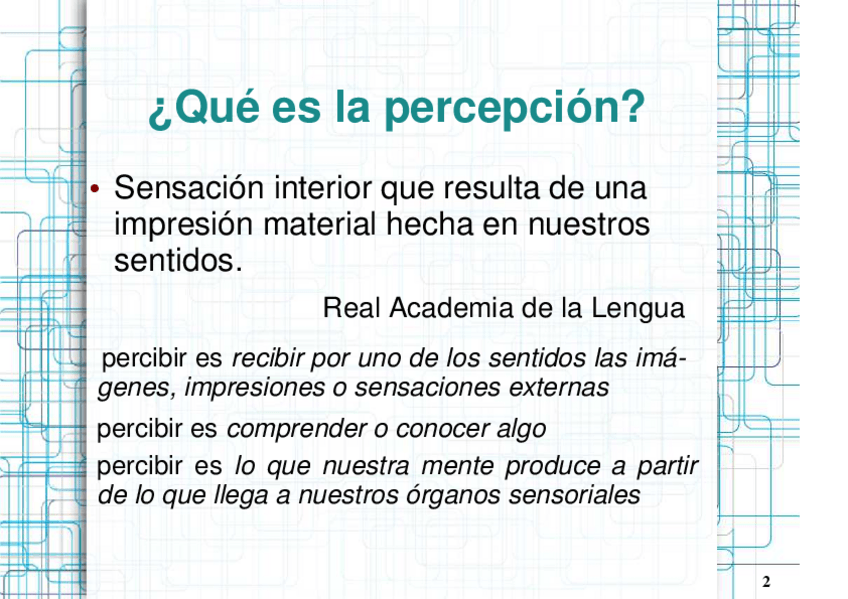 ¿Qué es la percepción?

• Sensación interior que resulta de una impresión material hecha en nuestros sentidos.

Real Academia de la Lengua

percibir es recibir por uno de los sentidos las imágenes, impresiones o sensaciones externas

percibir es comprender o conocer algo

percibir es lo que nuestra mente produce a partir de lo que llega a nuestros órganos sensoriales

2